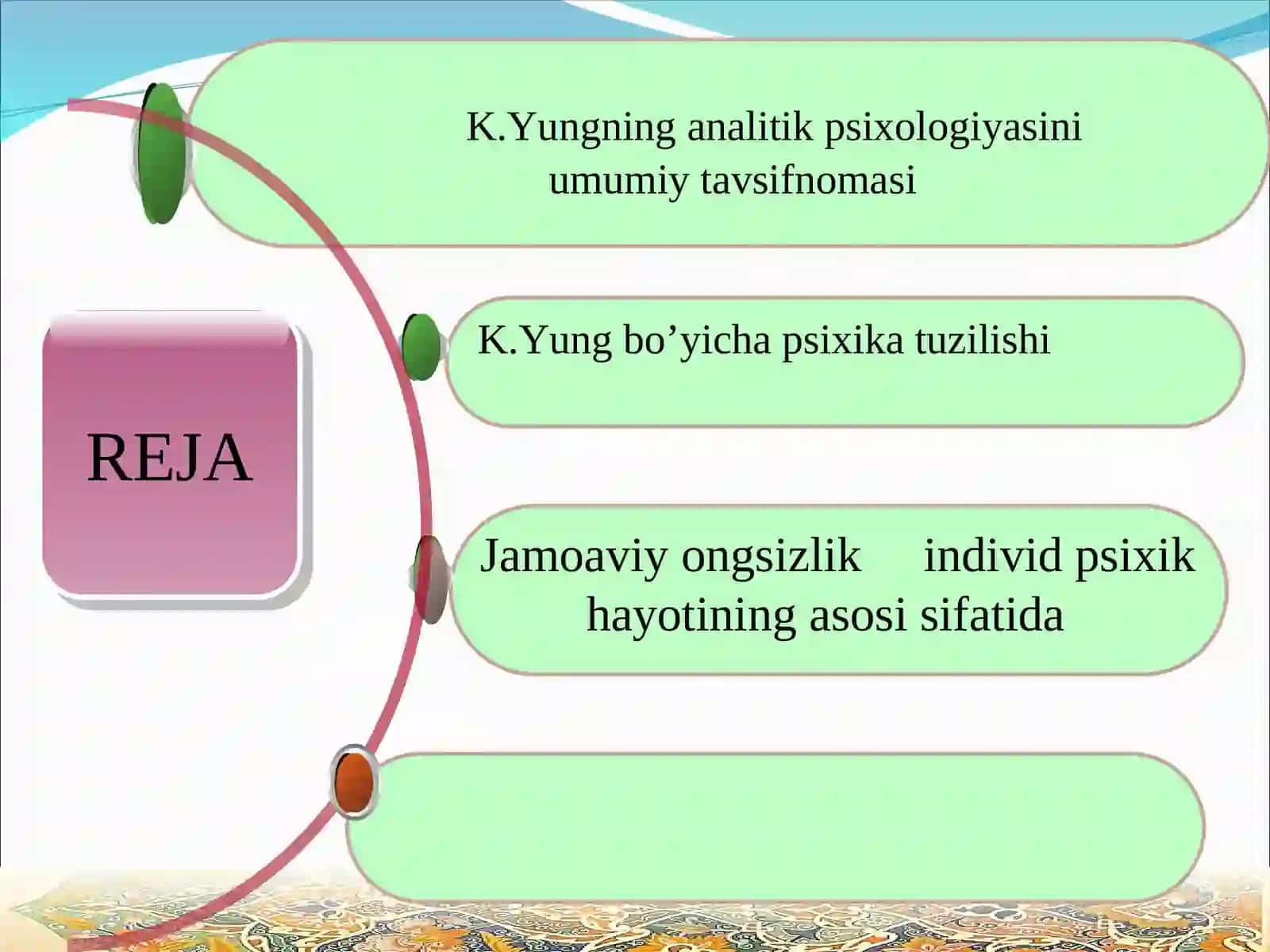 REJA

K.Yungning analitik psixologiyasini umumiy tavsifnomasi

K.Yung bo’yicha psixika tuzilishi

Jamoaviy ongsizlik individ psixik hayotining asosi sifatida